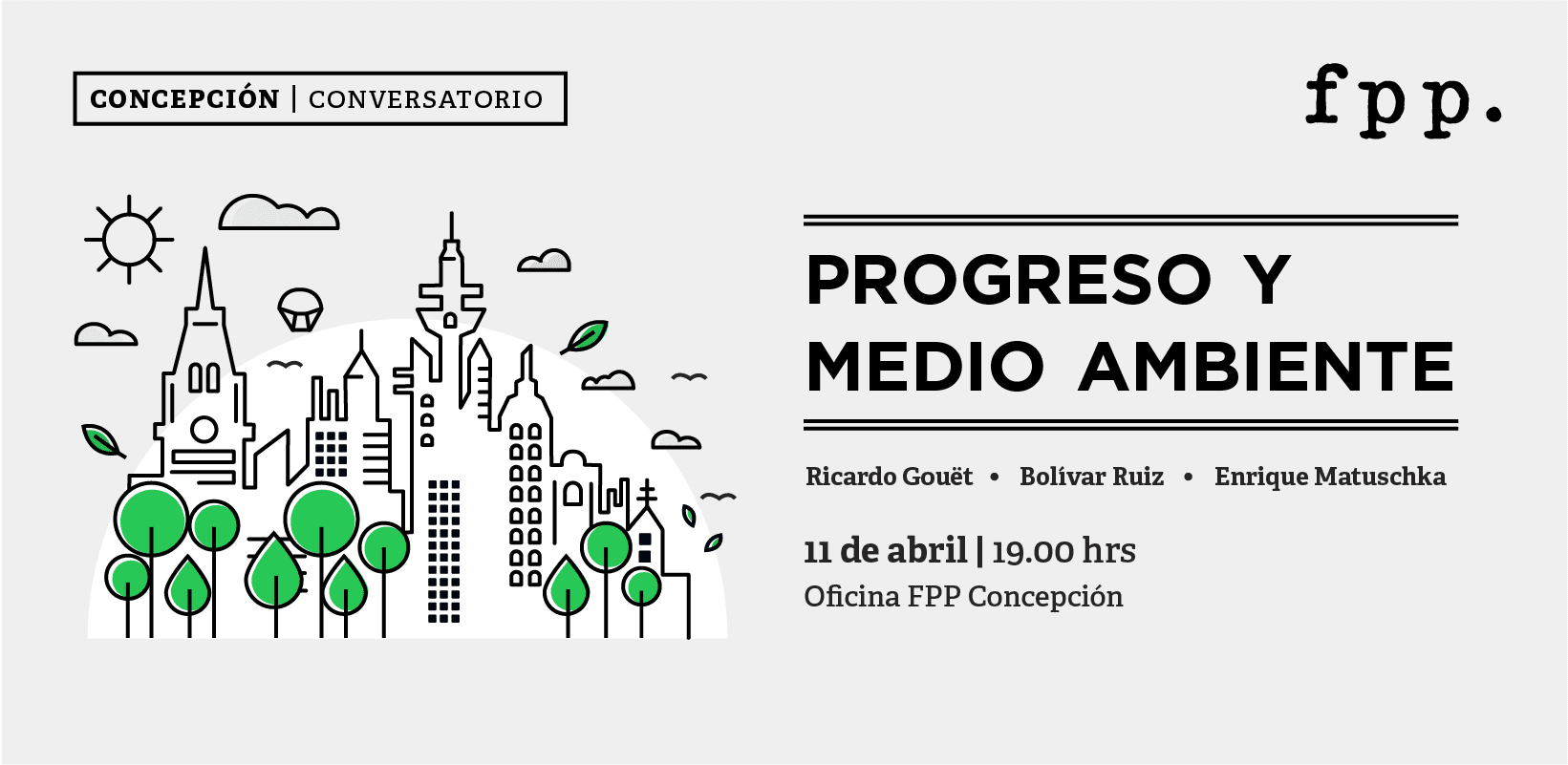 CONCEPCIÓN | CONVERSATORIO

fpp.

PROGRESO Y MEDIO AMBIENTE

Ricardo Gouët • Bolívar Ruiz • Enrique Matuschka

11 de abril | 19.00 hrs
Oficina FPP Concepción